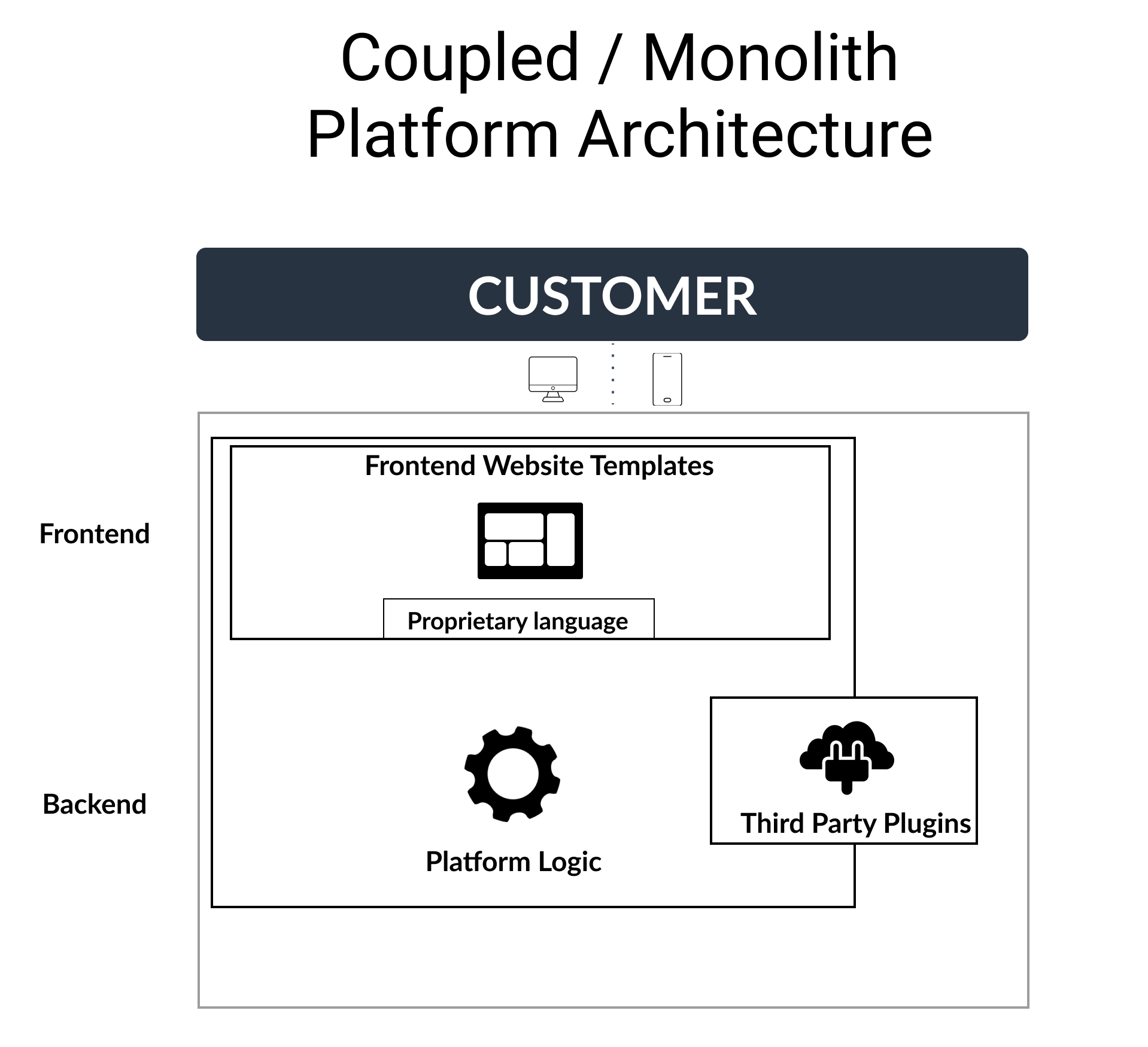 Coupled / Monolith
Platform Architecture

CUSTOMER

Frontend

Frontend Website Templates

Proprietary language

Backend

Platform Logic

Third Party Plugins